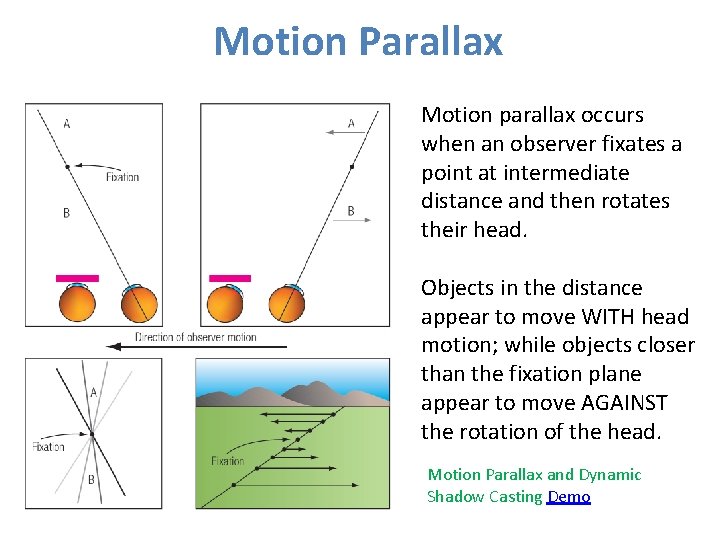 Motion Parallax

A

Fixation

B

A

B

Direction of observer motion

A

Fixation

B

Fixation

Motion parallax occurs when an observer fixates a point at intermediate distance and then rotates their head.

Objects in the distance appear to move WITH head motion; while objects closer than the fixation plane appear to move AGAINST the rotation of the head.

Motion Parallax and Dynamic Shadow Casting Demo